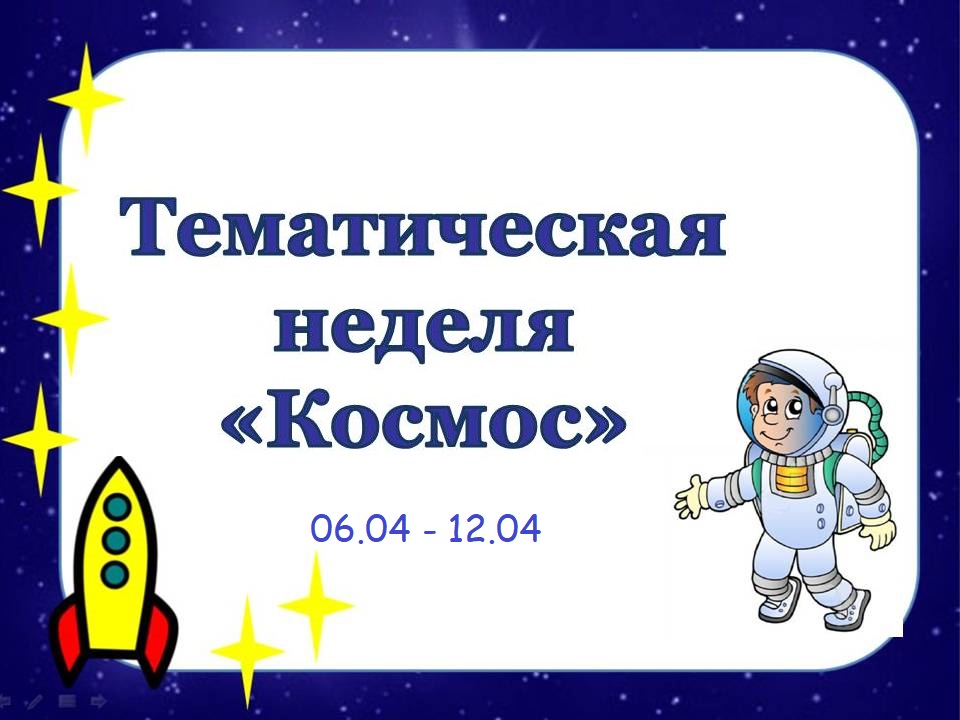 Тематическая неделя «Космос»

06.04 - 12.04